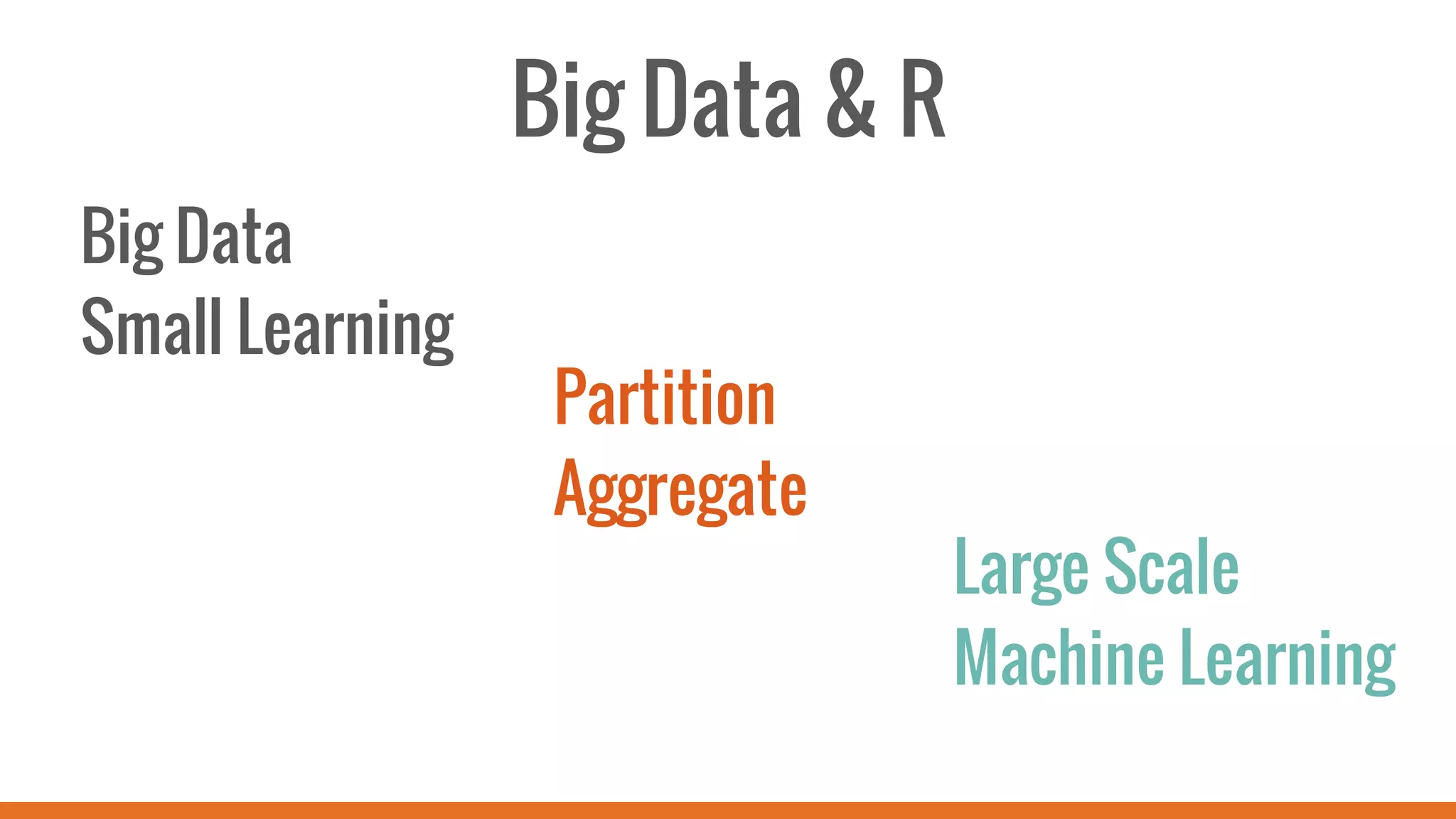 Big Data & R

Big Data
Small Learning

Partition
Aggregate

Large Scale
Machine Learning